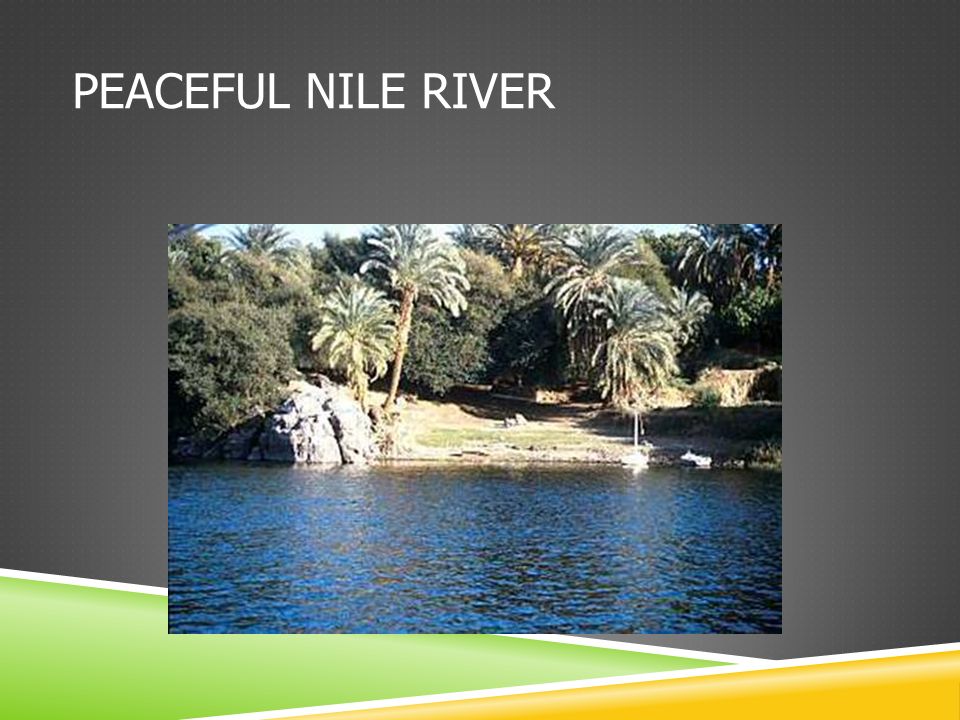 PEACEFUL NILE RIVER